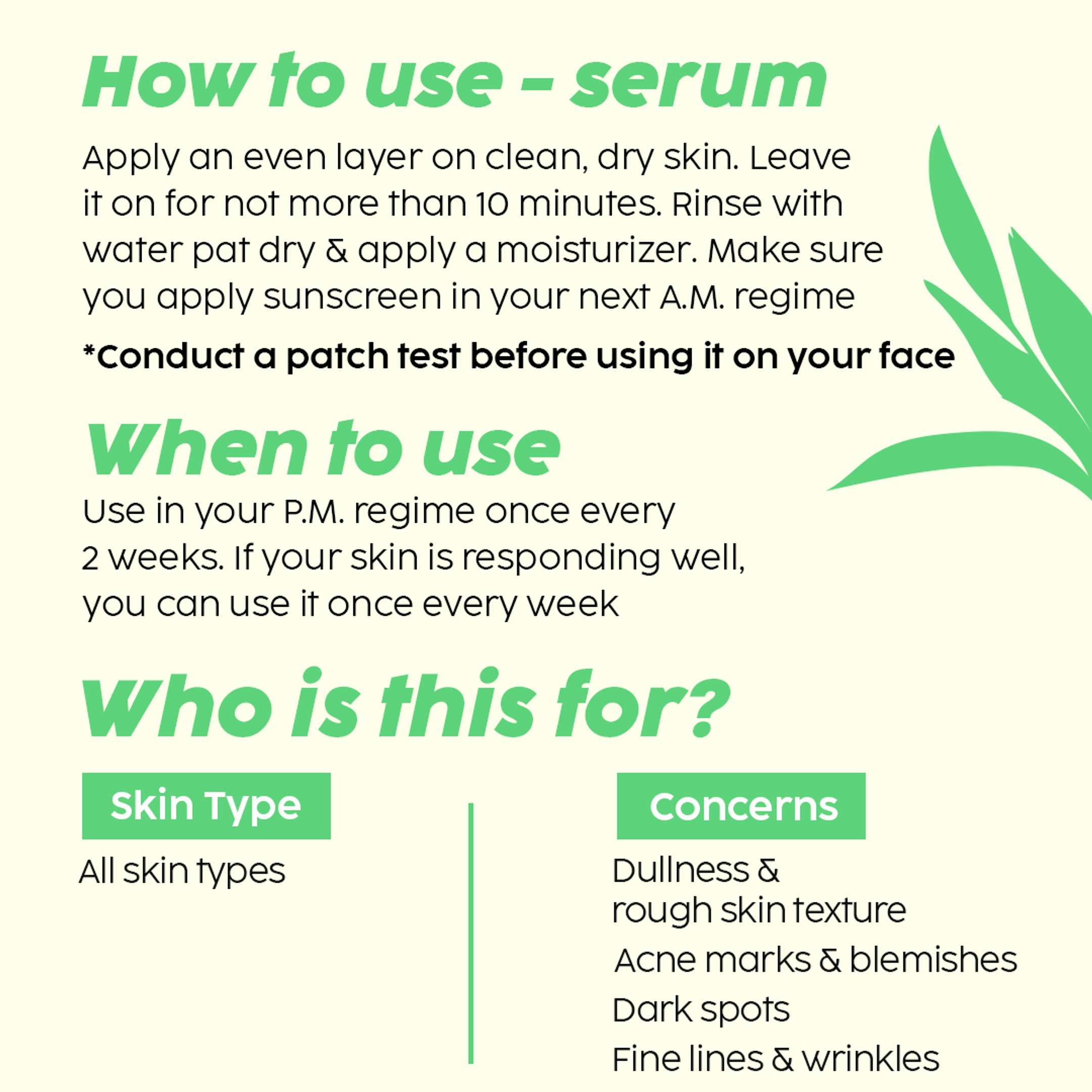 How to use - serum

Apply an even layer on clean, dry skin. Leave it on for not more than 10 minutes. Rinse with water pat dry & apply a moisturizer. Make sure you apply sunscreen in your next A.M. regime

*Conduct a patch test before using it on your face

When to use

Use in your P.M. regime once every 2 weeks. If your skin is responding well, you can use it once every week

Who is this for?

Skin Type

All skin types

Concerns

Dullness & rough skin texture

Acne marks & blemishes

Dark spots

Fine lines & wrinkles